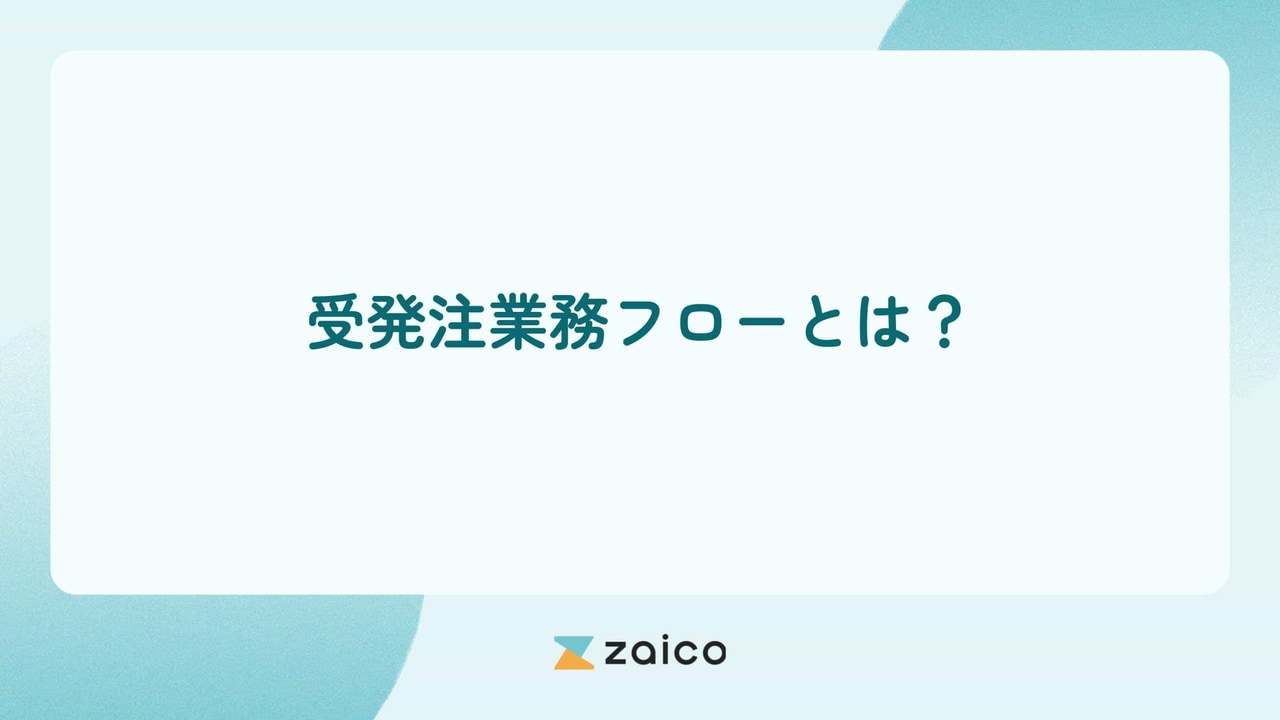 受発注業務フローとは？

zaico